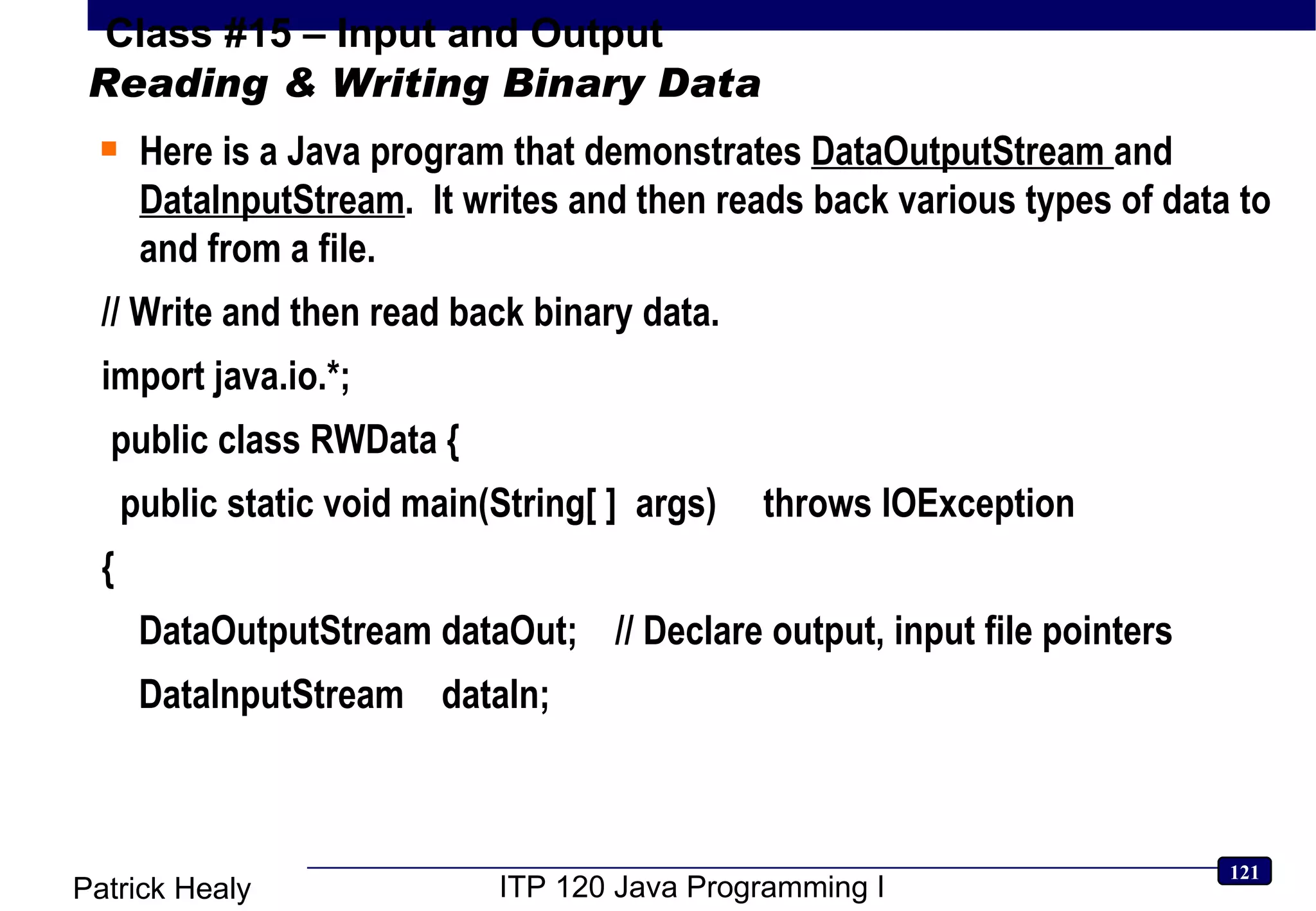 Class #15 – Input and Output
Reading & Writing Binary Data

Here is a Java program that demonstrates DataOutputStream and DataInputStream. It writes and then reads back various types of data to and from a file.

// Write and then read back binary data.

import java.io.*;

public class RWData {

public static void main(String[ ] args) throws IOException

{

DataOutputStream dataOut; // Declare output, input file pointers

DataInputStream dataIn;

Patrick Healy

ITP 120 Java Programming I

121